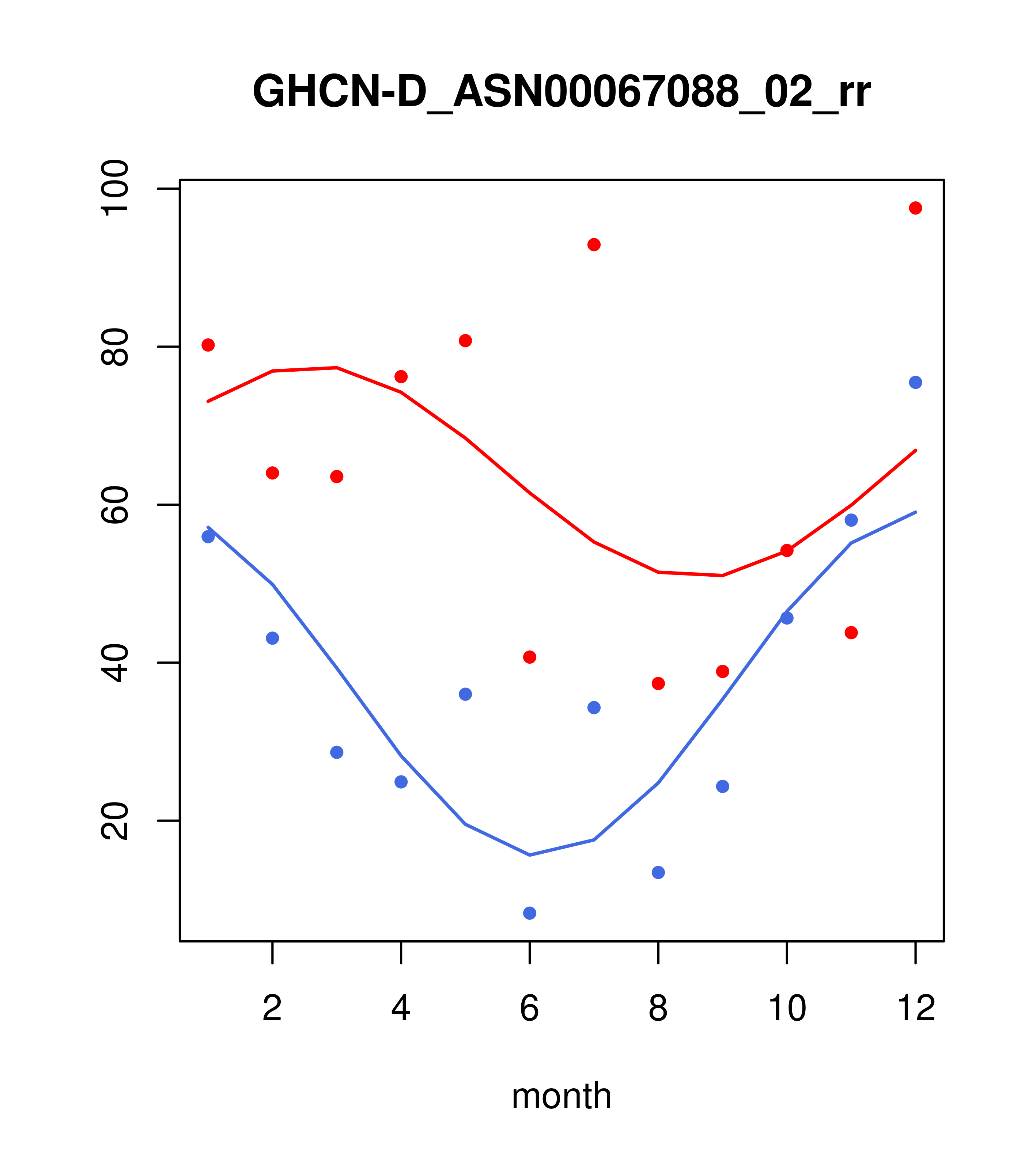 GHCN-D_ASN00067088_02_rr

100
80
60
40
20

2
4
6
8
10
12

month